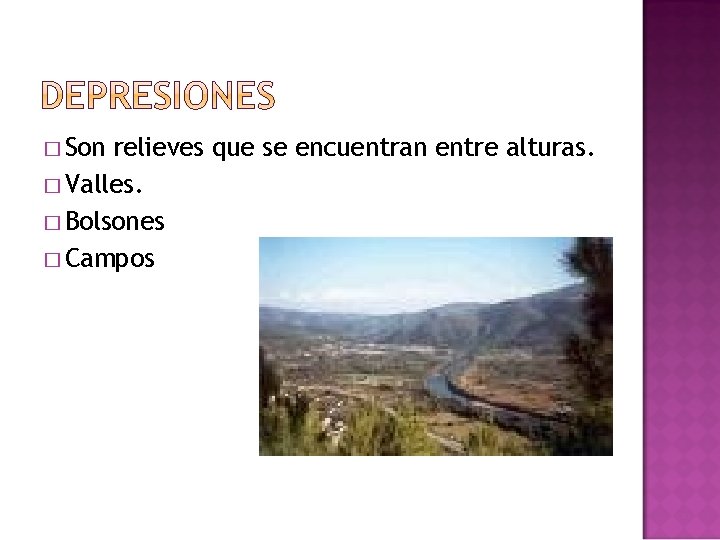 DEPRESIONES

□ Son relieves que se encuentran entre alturas.
□ Valles.
□ Bolsones
□ Campos